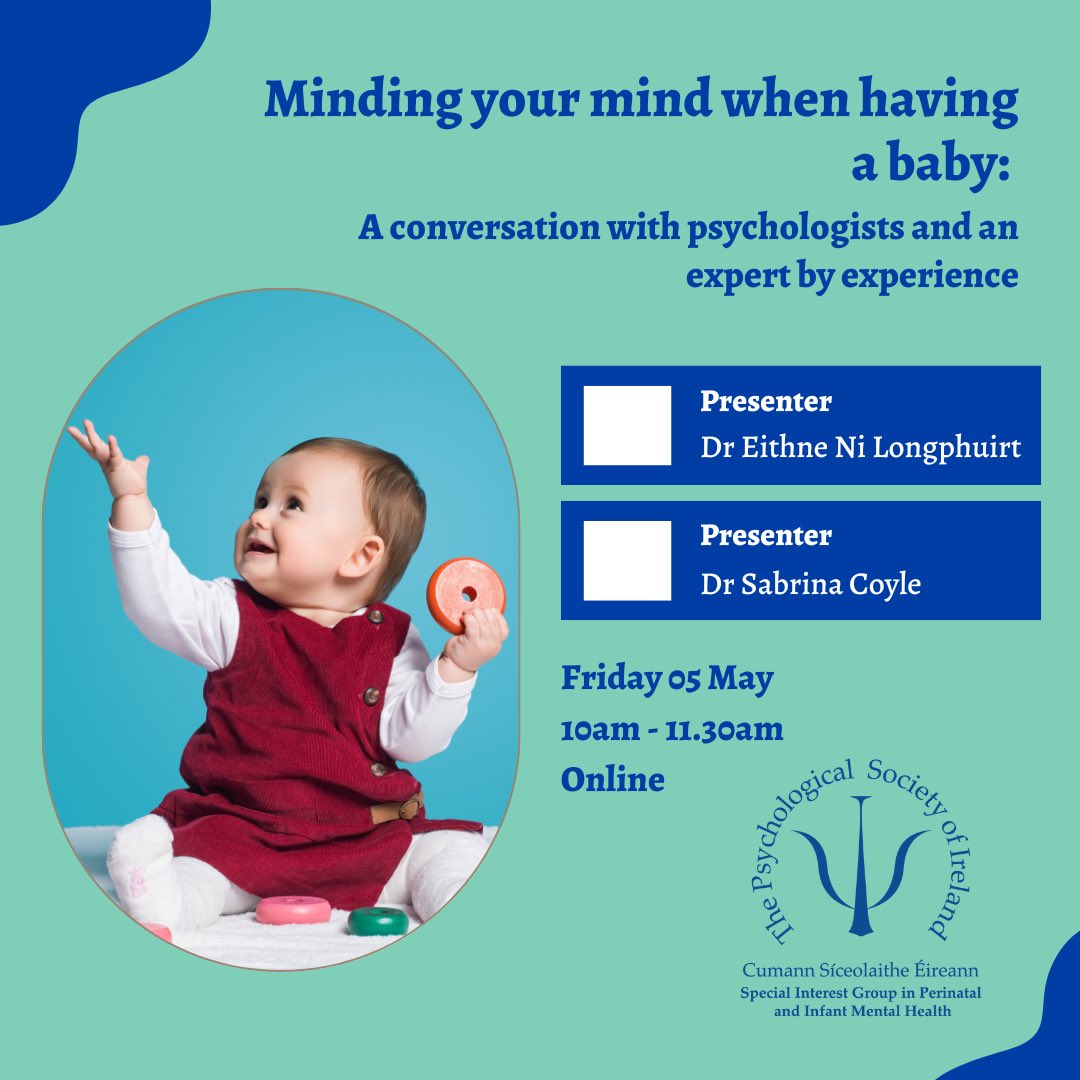 Minding your mind when having a baby:

A conversation with psychologists and an expert by experience

Presenter
Dr Eithne Ni Longphuirt

Presenter
Dr Sabrina Coyle

Friday 05 May
10am - 11.30am
Online

The Psychological Society of Ireland
Cumann Síceolaithe Éireann
Special Interest Group in Perinatal and Infant Mental Health